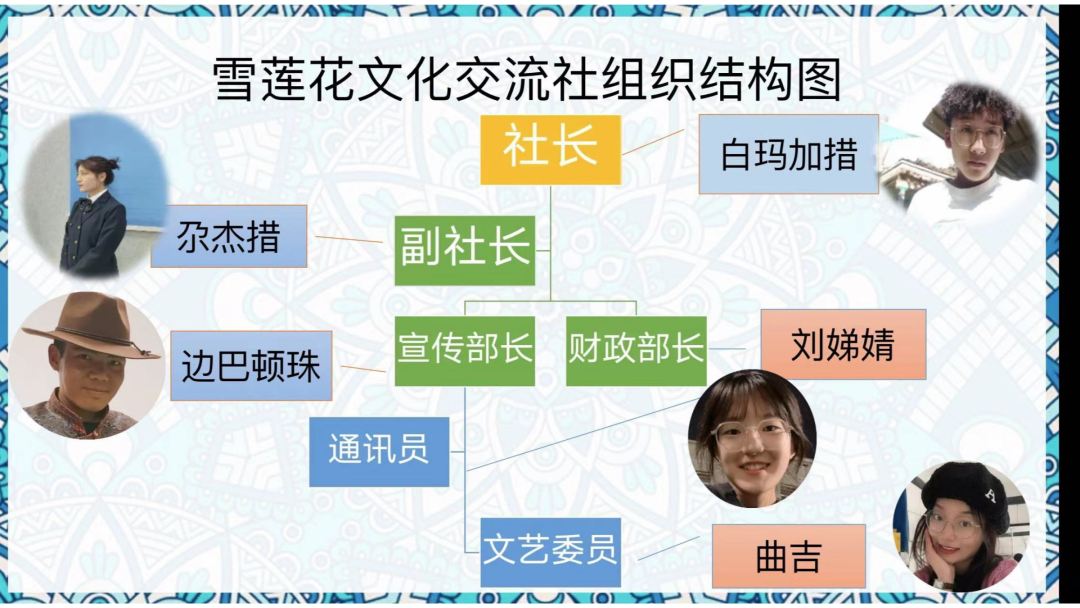 雪莲花文化交流社组织结构图

社长

白玛加措

尕杰措

副社长

边巴顿珠

宣传部长

财政部长

刘娣婧

通讯员

文艺委员

曲吉